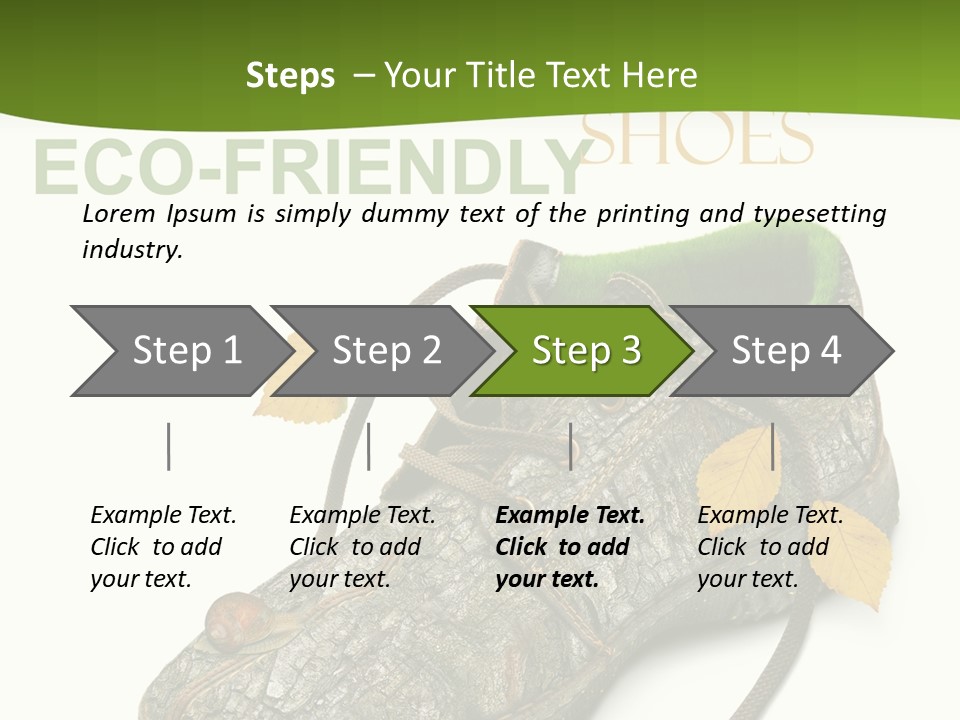 Steps – Your Title Text Here

ECO-FRIENDLY SHOES

Lorem Ipsum is simply dummy text of the printing and typesetting industry.

Step 1

Step 2

Step 3

Step 4

Example Text. Click to add your text.

Example Text. Click to add your text.

Example Text. Click to add your text.

Example Text. Click to add your text.